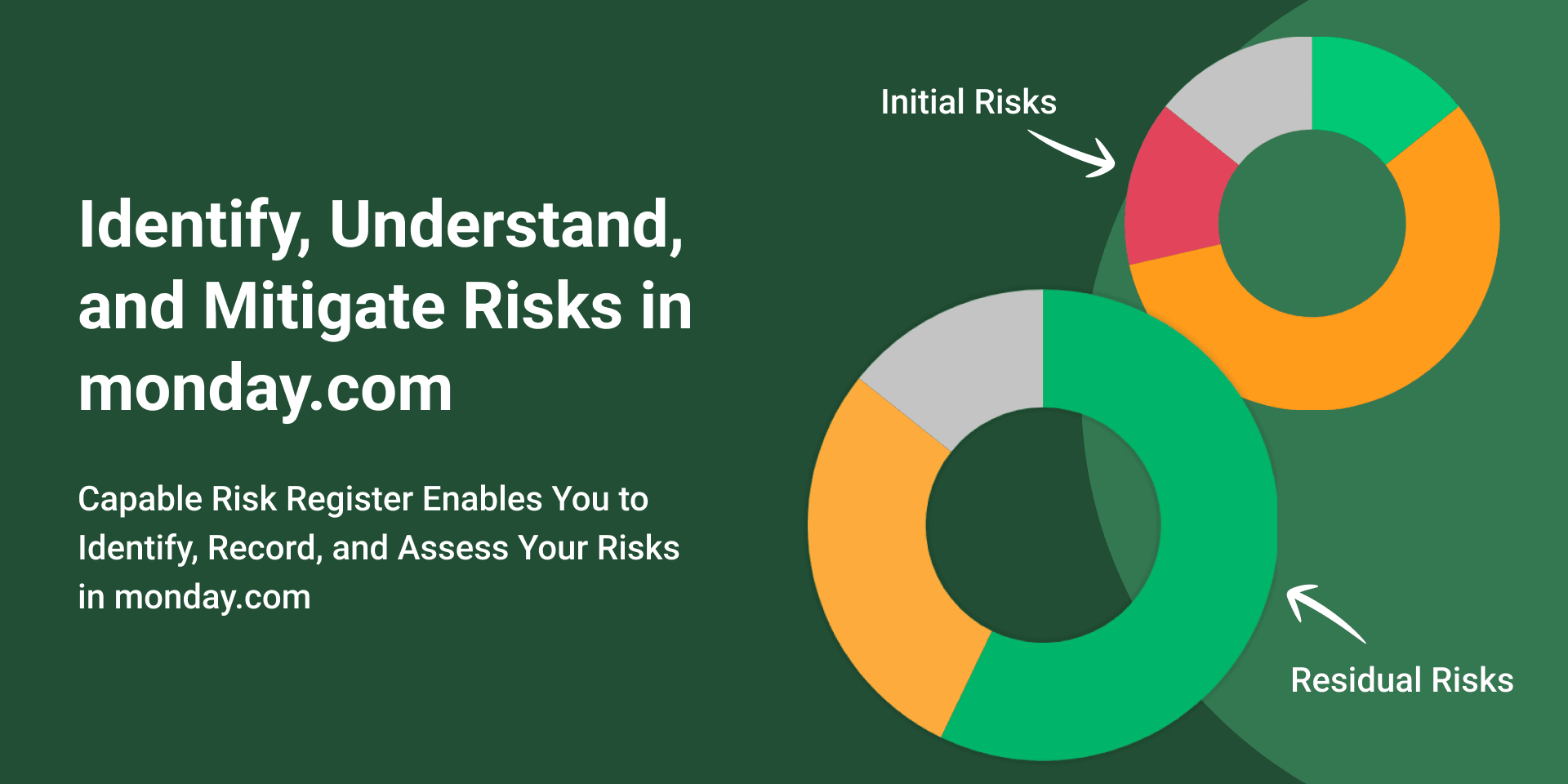 Identify, Understand, and Mitigate Risks in monday.com

Capable Risk Register Enables You to Identify, Record, and Assess Your Risks in monday.com

Initial Risks

Residual Risks